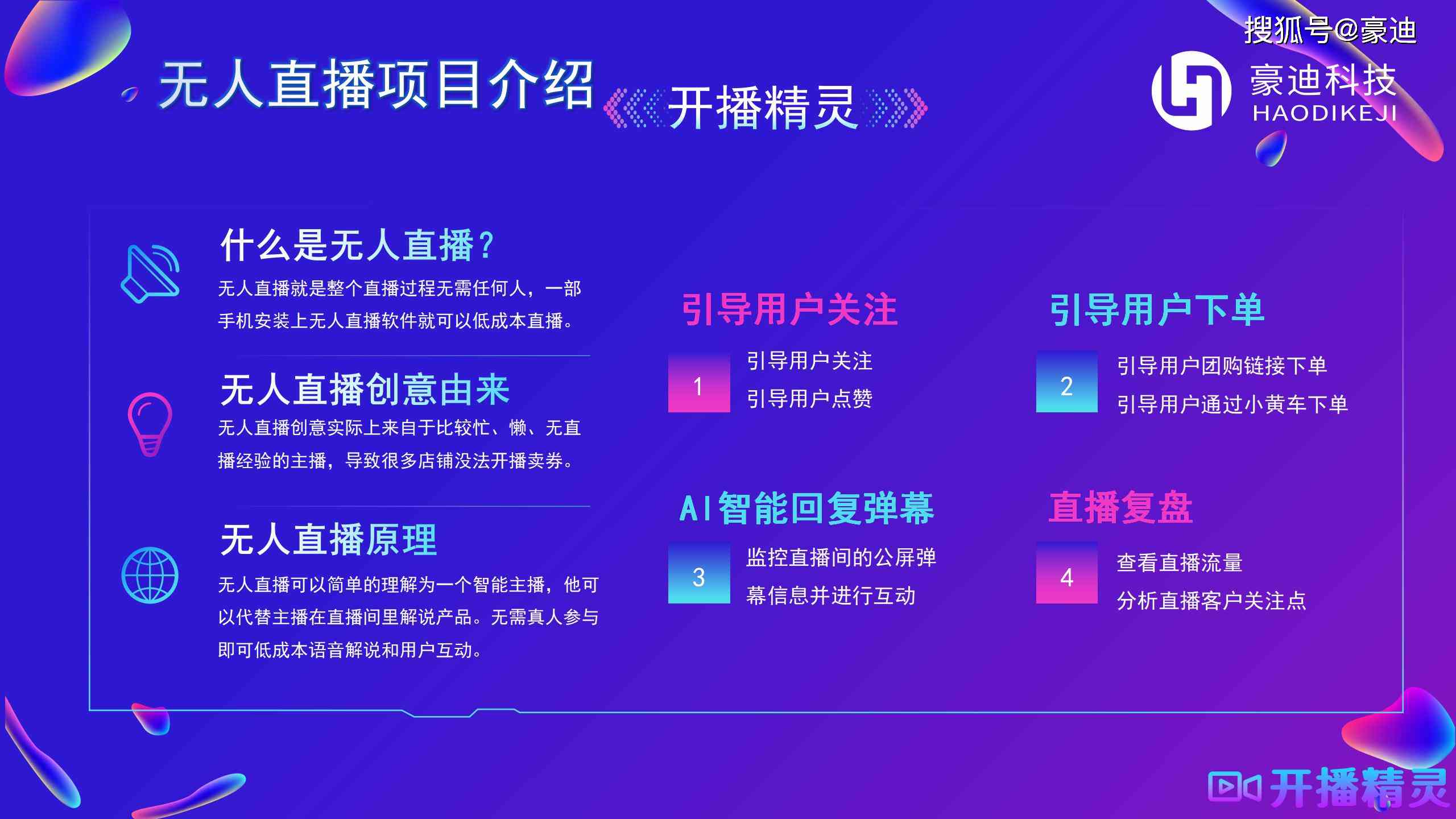 搜狐号@豪迪

无人直播项目介绍

开播精灵

豪迪科技
HAODIKEJI

什么是无人直播?
无人直播就是整个直播过程无需任何人，一部手机安装上无人直播软件就可以低成本直播。

无人直播创意由来
无人直播创意实际上来自于比较忙、懒、无直播经验的主播，导致很多店铺没法开播卖券。

无人直播原理
无人直播可以简单的理解为一个智能主播，他可以代替主播在直播间里解说产品。无需真人参与即可低成本语音解说和用户互动。

引导用户关注
1
引导用户关注
引导用户点赞

引导用户下单
2
引导用户团购链接下单
引导用户通过小黄车下单

AI智能回复弹幕
3
监控直播间的公屏弹幕信息并进行互动

直播复盘
4
查看直播流量
分析直播客户关注点

开播精灵